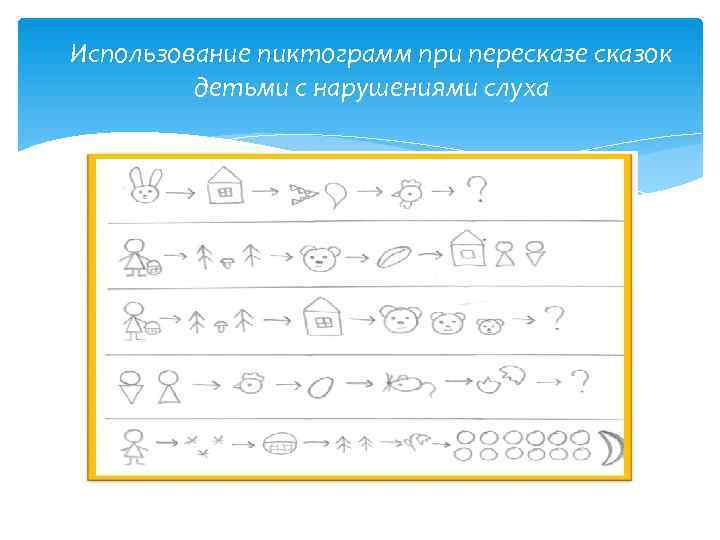 Использование пиктограмм при пересказе сказок детьми с нарушениями слуха

?

?

?